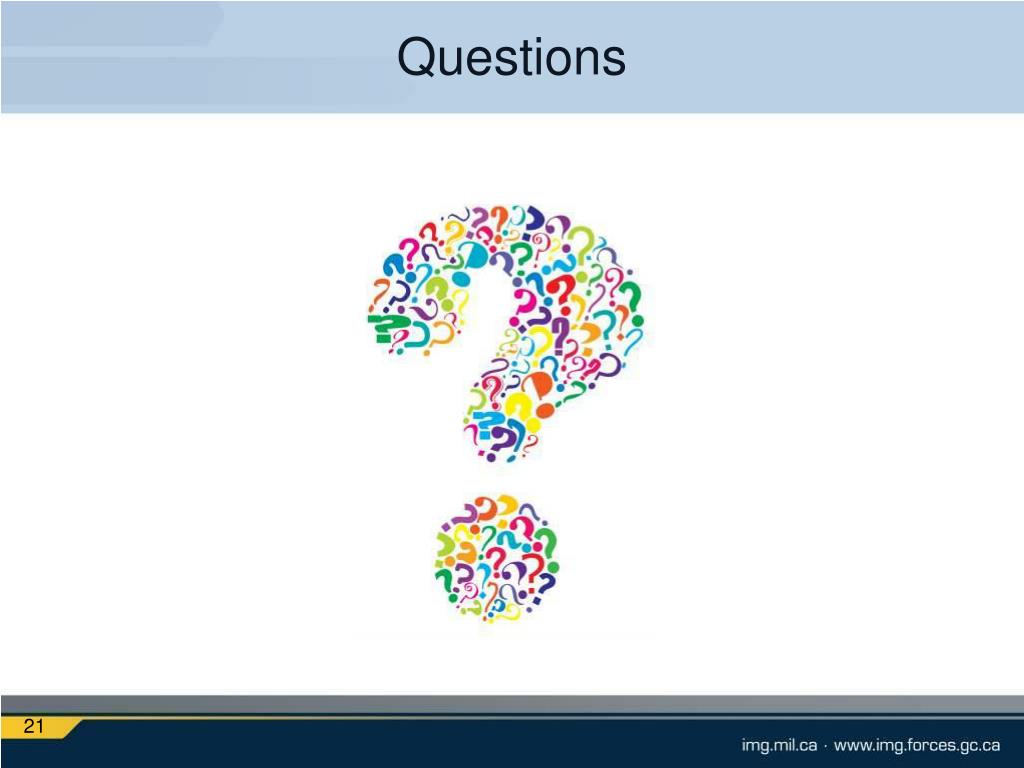 Questions

21

img.mil.ca · www.img.forces.gc.ca